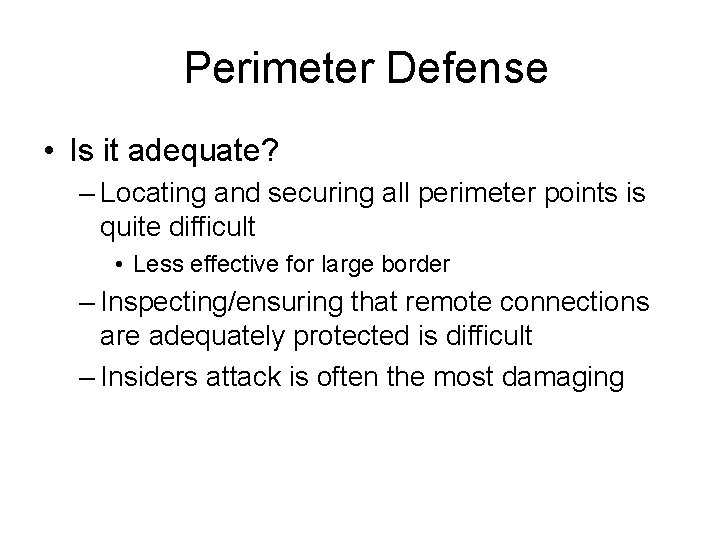 Perimeter Defense

• Is it adequate?

– Locating and securing all perimeter points is quite difficult

• Less effective for large border

– Inspecting/ensuring that remote connections are adequately protected is difficult

– Insiders attack is often the most damaging